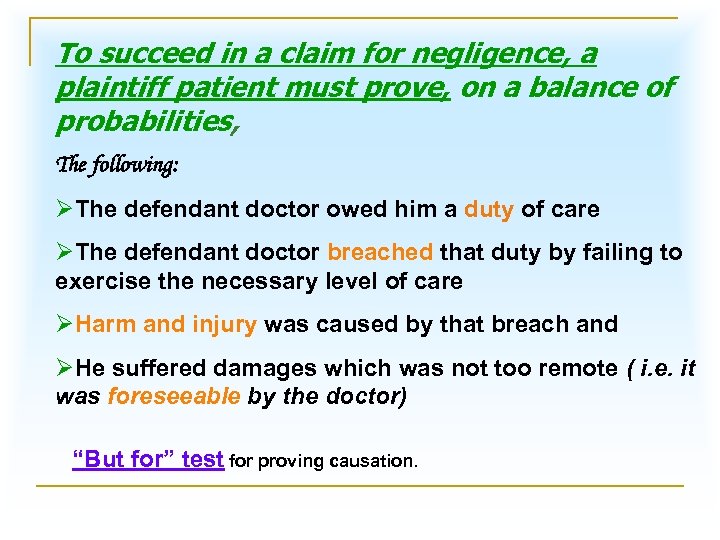 To succeed in a claim for negligence, a plaintiff patient must prove, on a balance of probabilities,

The following:

➢The defendant doctor owed him a duty of care

➢The defendant doctor breached that duty by failing to exercise the necessary level of care

➢Harm and injury was caused by that breach and

➢He suffered damages which was not too remote ( i.e. it was foreseeable by the doctor)

"But for" test for proving causation.